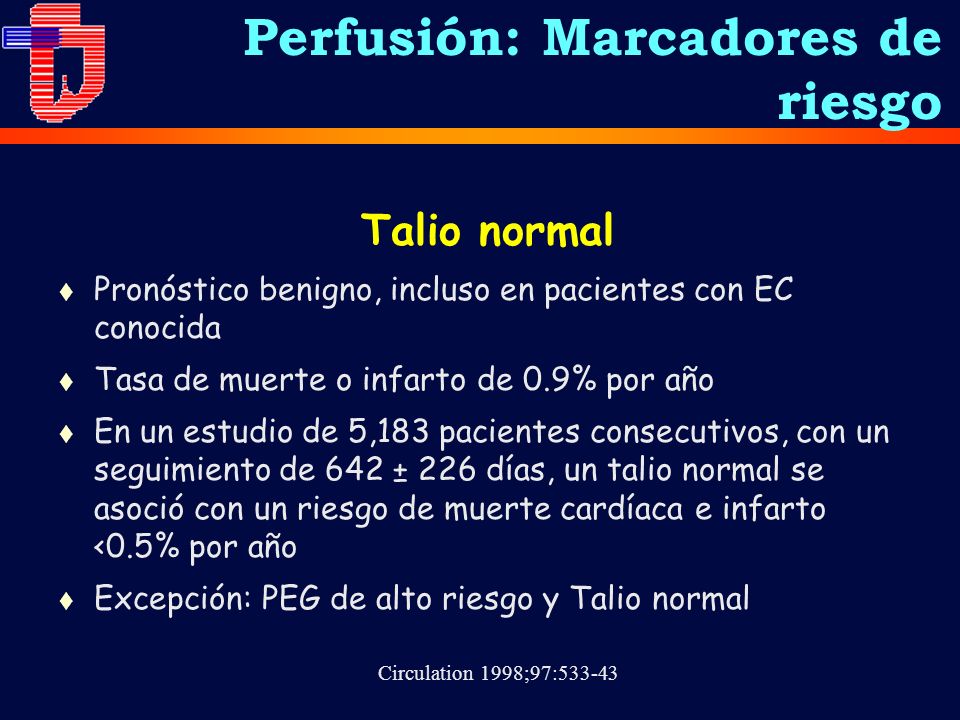 Perfusión: Marcadores de riesgo

Talio normal

♦ Pronóstico benigno, incluso en pacientes con EC conocida

♦ Tasa de muerte o infarto de 0.9% por año

♦ En un estudio de 5,183 pacientes consecutivos, con un seguimiento de 642 ± 226 días, un talio normal se asoció con un riesgo de muerte cardíaca e infarto <0.5% por año

♦ Excepción: PEG de alto riesgo y Talio normal

Circulation 1998;97:533-43